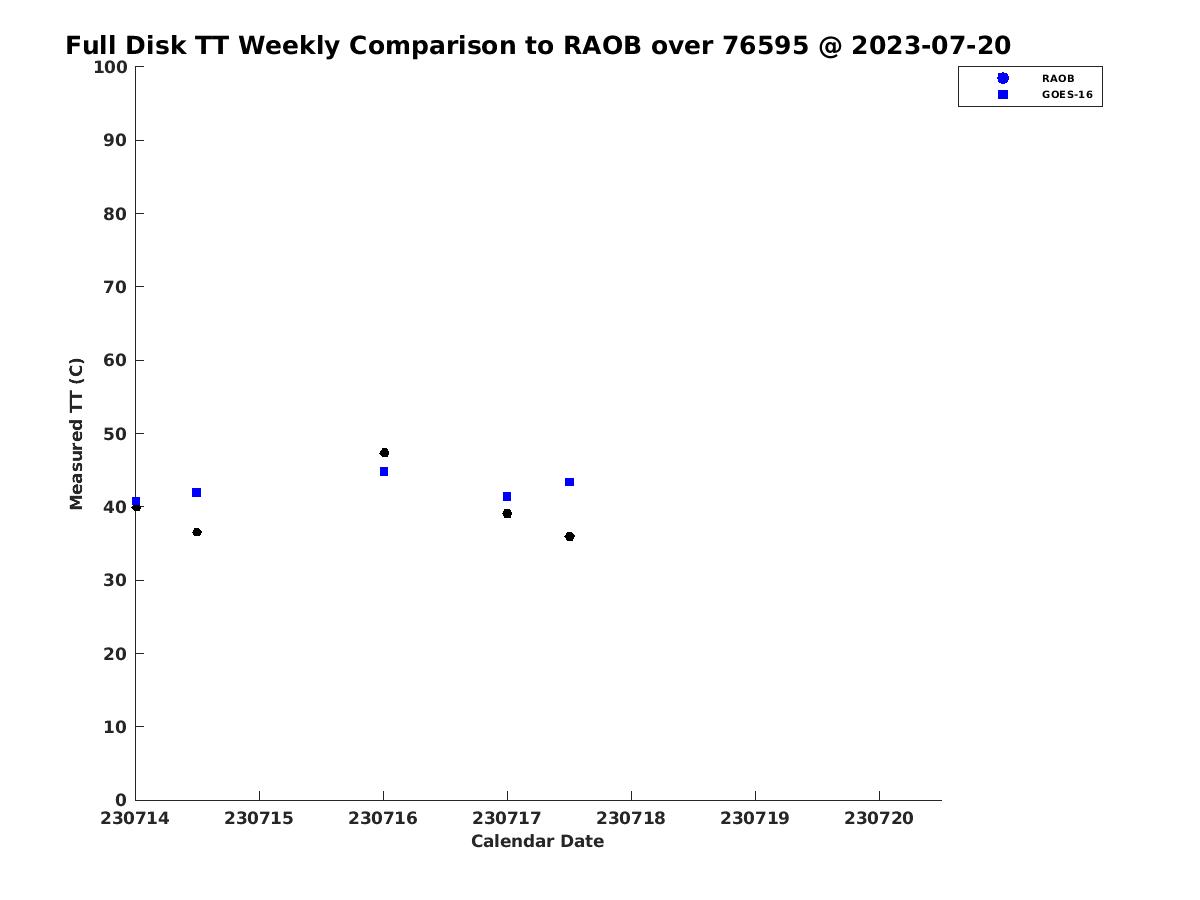 Full Disk TT Weekly Comparison to RAOB over 76595 @ 2023-07-20

RAOB
GOES-16

Measured TT (C)

100
90
80
70
60
50
40
30
20
10
0

230714
230715
230716
230717
230718
230719
230720

Calendar Date